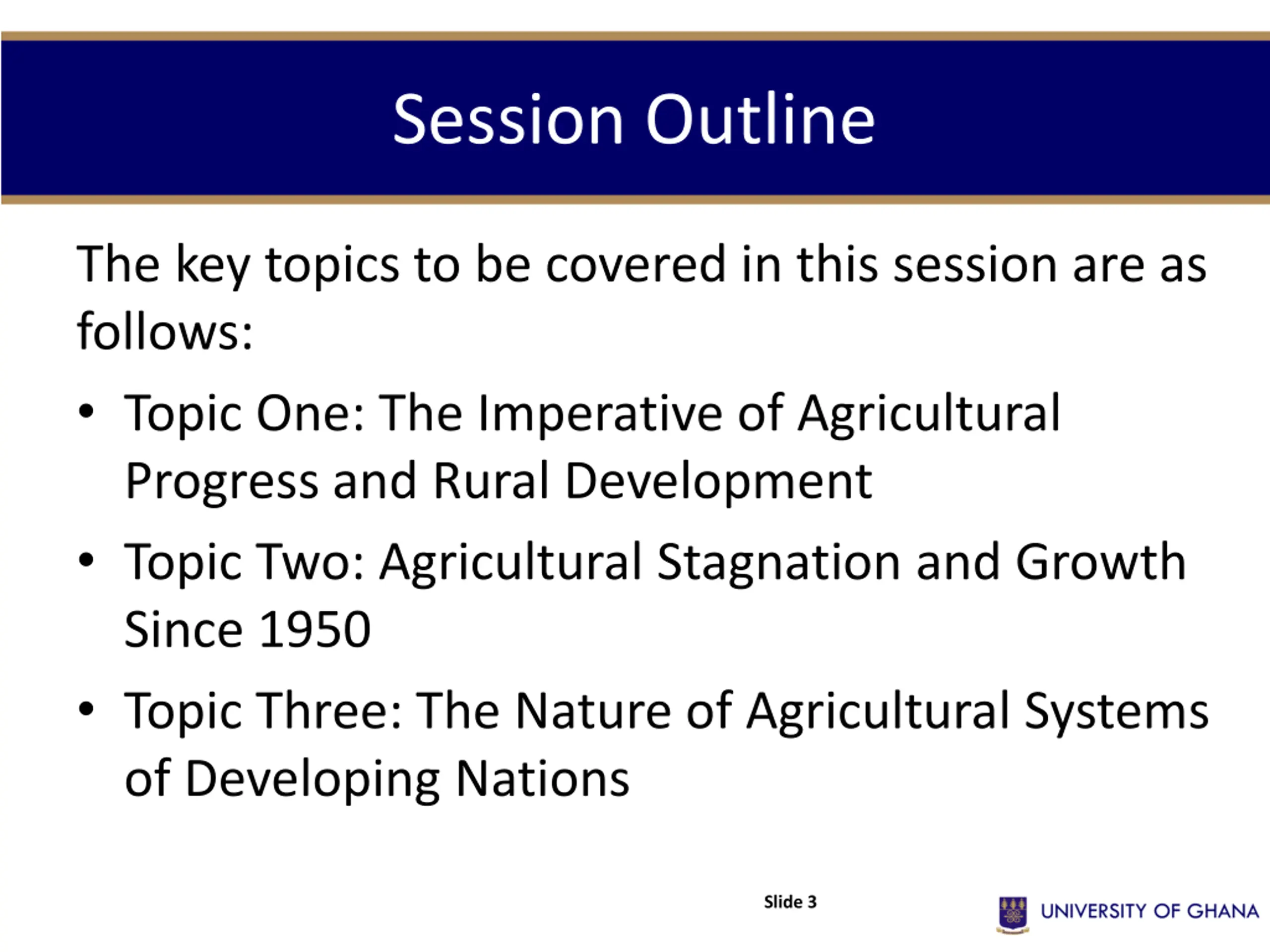 Session Outline

The key topics to be covered in this session are as follows:

• Topic One: The Imperative of Agricultural Progress and Rural Development
• Topic Two: Agricultural Stagnation and Growth Since 1950
• Topic Three: The Nature of Agricultural Systems of Developing Nations

Slide 3

UNIVERSITY OF GHANA